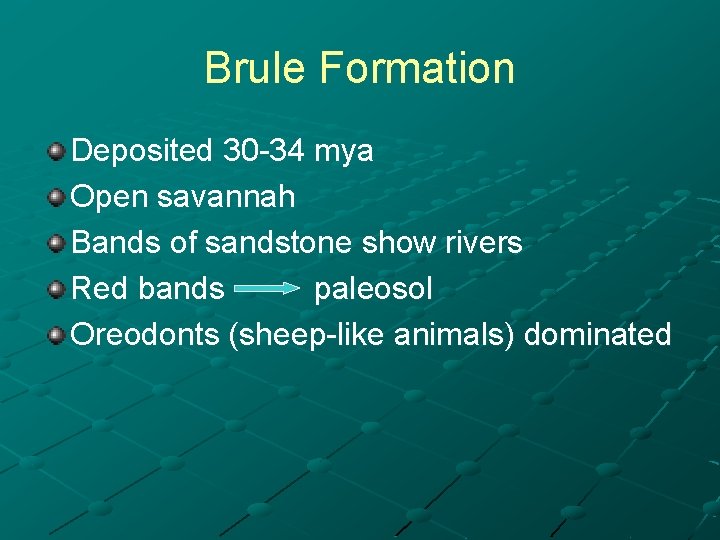 Brule Formation

Deposited 30-34 mya

Open savannah

Bands of sandstone show rivers

Red bands $\rightarrow$ paleosol

Oreodonts (sheep-like animals) dominated